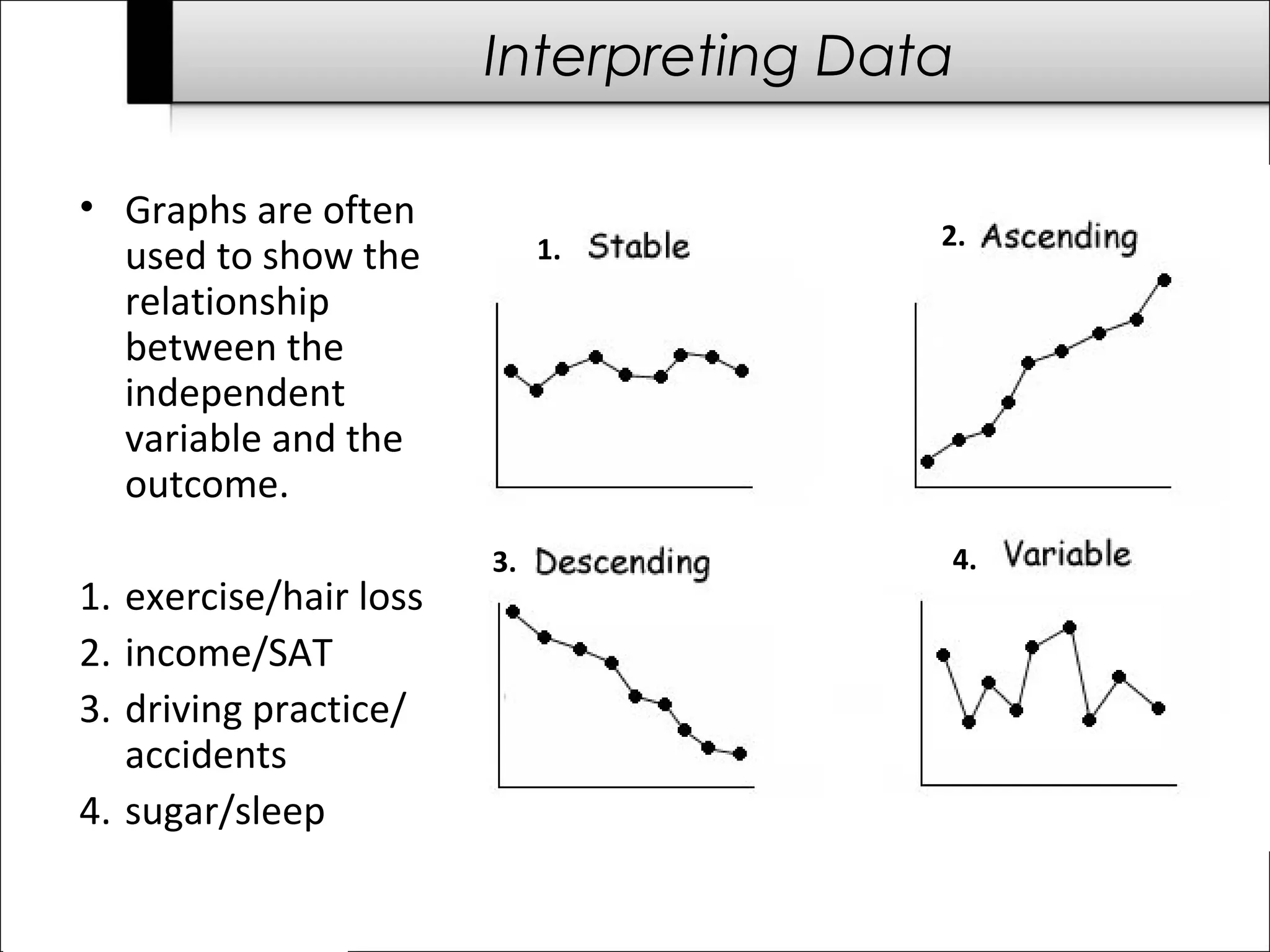 Interpreting Data

• Graphs are often used to show the relationship between the independent variable and the outcome.

1. exercise/hair loss
2. income/SAT
3. driving practice/ accidents
4. sugar/sleep

1. Stable

2. Ascending

3. Descending

4. Variable